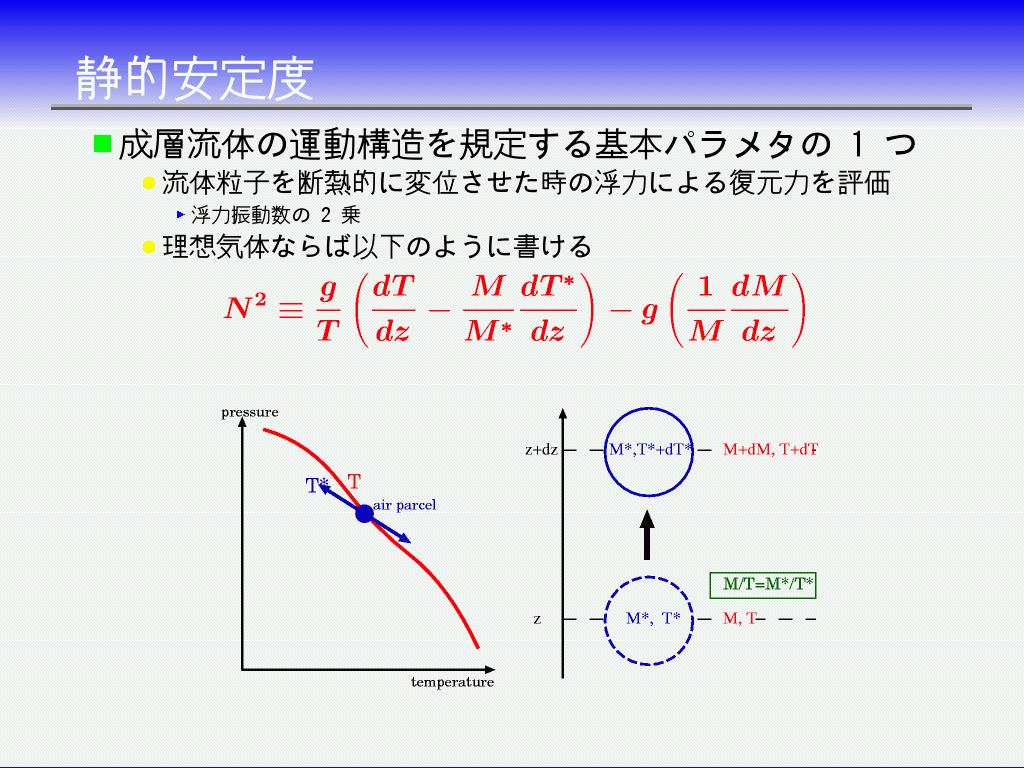 静的安定度

成層流体の運動構造を規定する基本パラメタの 1 つ

流体粒子を断熱的に変位させた時の浮力による復元力を評価

浮力振動数の 2 乗

理想気体ならば以下のように書ける

$N^2 \equiv \frac{g}{T}\left(\frac{dT}{dz} - \frac{M}{M^*}\frac{dT^*}{dz}\right) - g\left(\frac{1}{M}\frac{dM}{dz}\right)$

pressure

T*

T

air parcel

temperature

z+dz

M*,T*+dT*

M+dM, T+dT

M/T=M*/T*

z

M*, T*

M, T